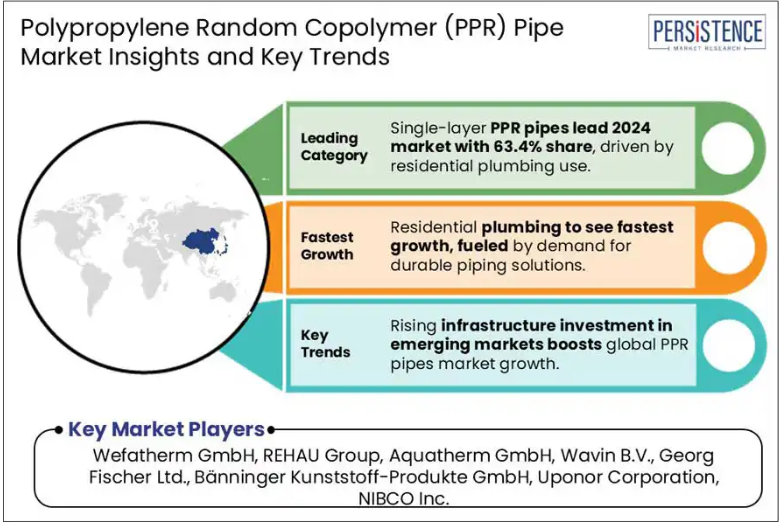 Polypropylene Random Copolymer (PPR) Pipe Market Insights and Key Trends

PERSISTENCE
MARKET RESEARCH

Leading Category

Single-layer PPR pipes lead 2024 market with 63.4% share, driven by residential plumbing use.

Fastest Growth

Residential plumbing to see fastest growth, fueled by demand for durable piping solutions.

Key Trends

Rising infrastructure investment in emerging markets boosts global PPR pipes market growth.

Key Market Players

Wefatherm GmbH, REHAU Group, Aquatherm GmbH, Wavin B.V., Georg Fischer Ltd., Bänninger Kunststoff-Produkte GmbH, Uponor Corporation, NIBCO Inc.